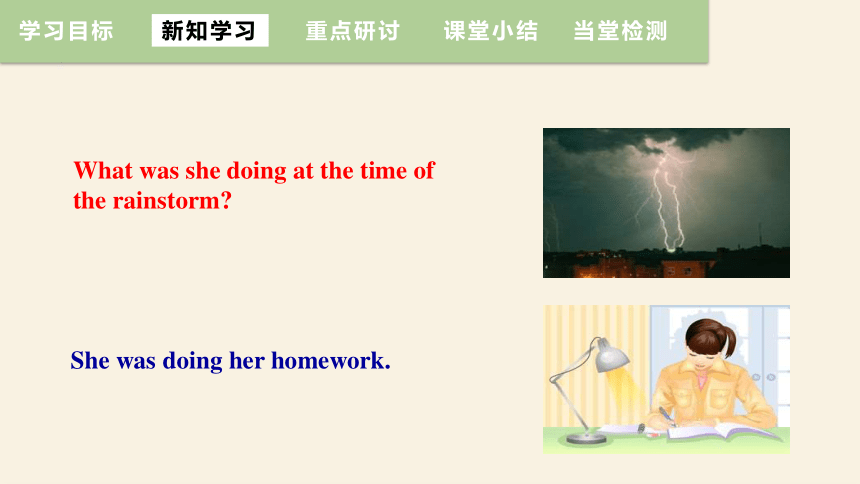 学习目标 新知学习 重点研讨 课堂小结 当堂检测

What was she doing at the time of the rainstorm?

She was doing her homework.